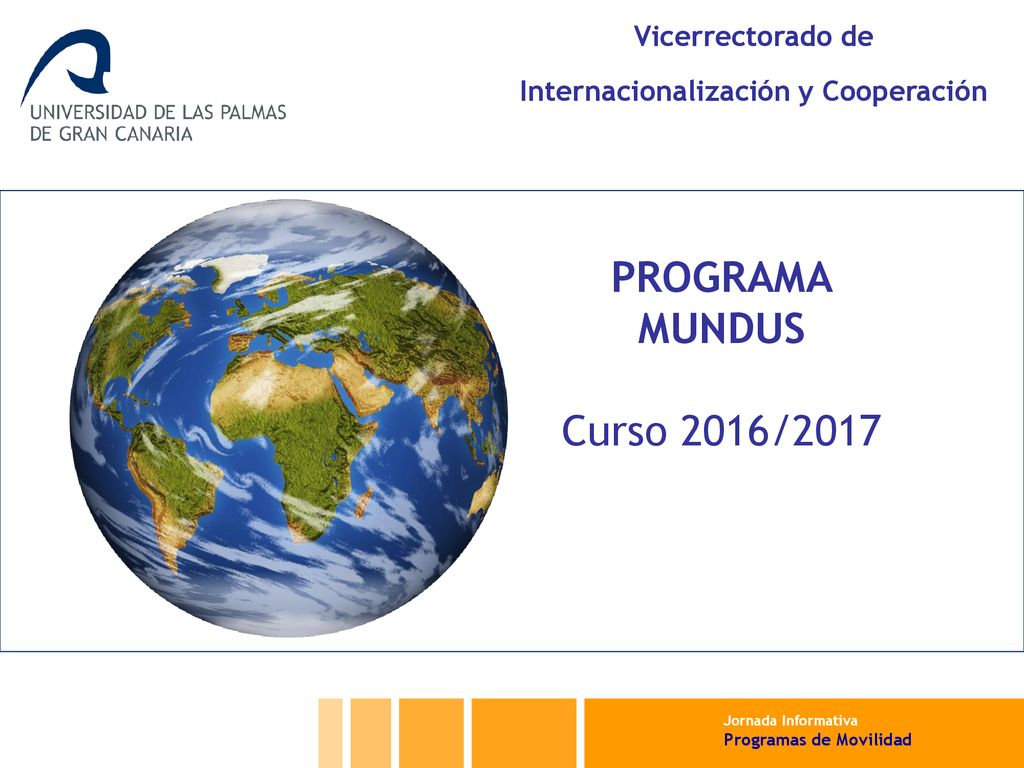 UNIVERSIDAD DE LAS PALMAS DE GRAN CANARIA

Vicerrectorado de

Internacionalización y Cooperación

PROGRAMA MUNDUS

Curso 2016/2017

Jornada Informativa
Programas de Movilidad